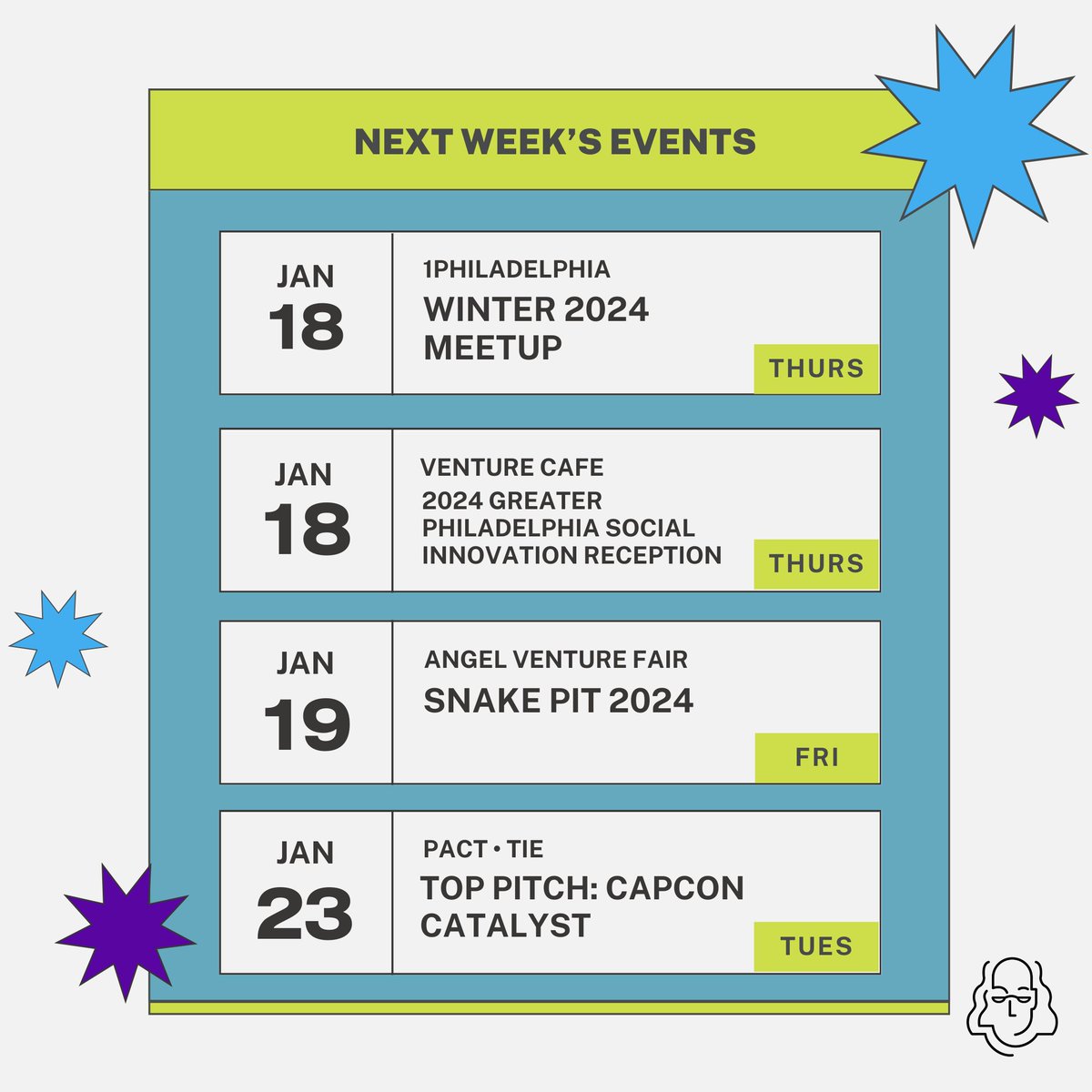 NEXT WEEK'S EVENTS

JAN
18

1PHILADELPHIA
WINTER 2024 MEETUP

THURS

JAN
18

VENTURE CAFE
2024 GREATER PHILADELPHIA SOCIAL INNOVATION RECEPTION

THURS

JAN
19

ANGEL VENTURE FAIR
SNAKE PIT 2024

FRI

JAN
23

PACT • TIE
TOP PITCH: CAPCON CATALYST

TUES